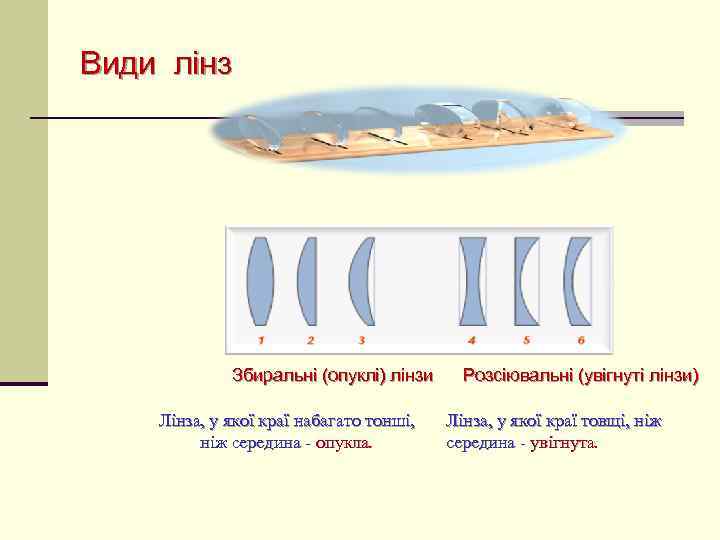 Види лінз

1 2 3 4 5 6

Збиральні (опуклі) лінзи

Розсіювальні (увігнуті лінзи)

Лінза, у якої краї набагато тонші, ніж середина - опукла.

Лінза, у якої краї товщі, ніж середина - увігнута.